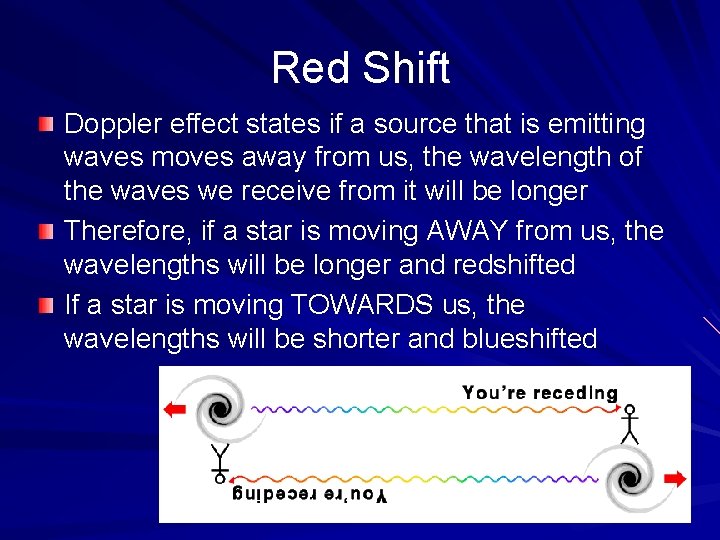 Red Shift

Doppler effect states if a source that is emitting waves moves away from us, the wavelength of the waves we receive from it will be longer

Therefore, if a star is moving AWAY from us, the wavelengths will be longer and redshifted

If a star is moving TOWARDS us, the wavelengths will be shorter and blueshifted

You're receding

You're receding